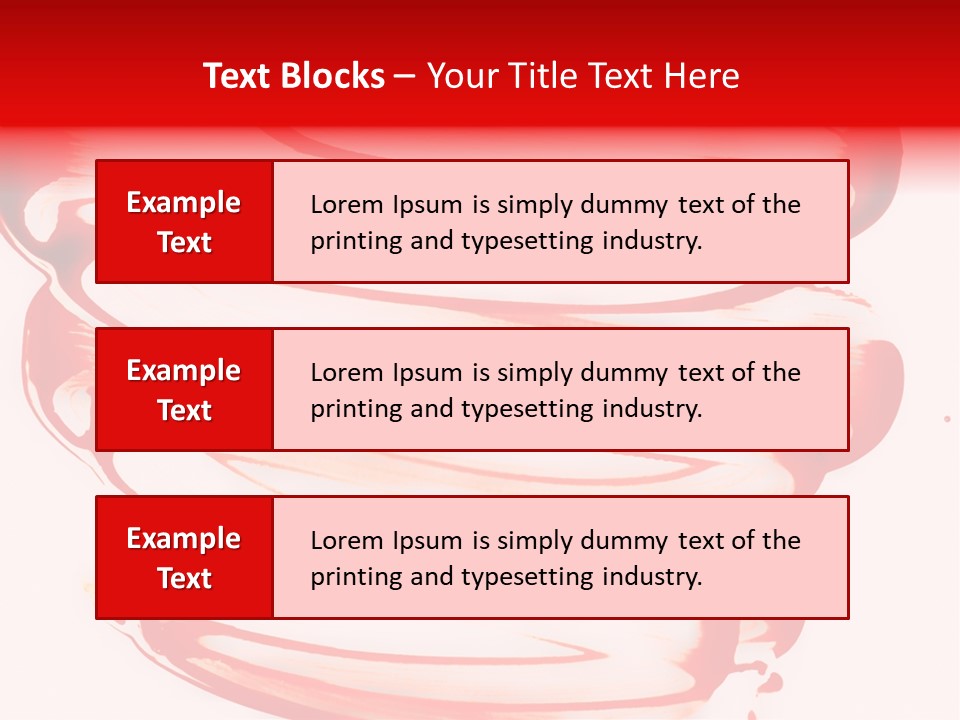 Text Blocks – Your Title Text Here

Example Text

Lorem Ipsum is simply dummy text of the printing and typesetting industry.

Example Text

Lorem Ipsum is simply dummy text of the printing and typesetting industry.

Example Text

Lorem Ipsum is simply dummy text of the printing and typesetting industry.